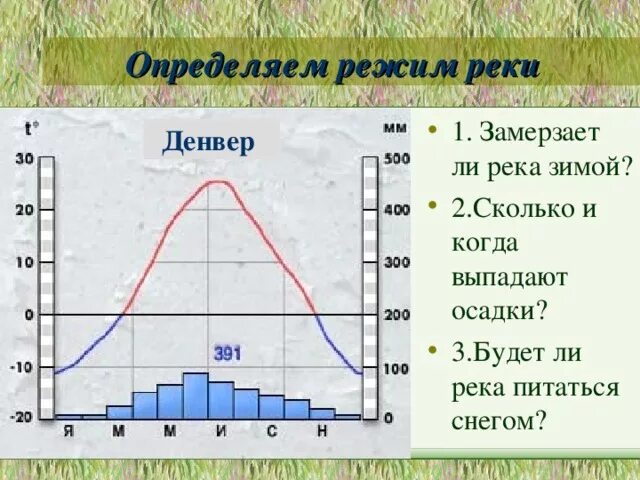 Определяем режим реки

t°

Денвер

мм

30
20
10
0
-10
-20

500
400
300
200
100
0

391

Я М М И С Н

• 1. Замерзает ли река зимой?
• 2.Сколько и когда выпадают осадки?
• 3.Будет ли река питаться снегом?